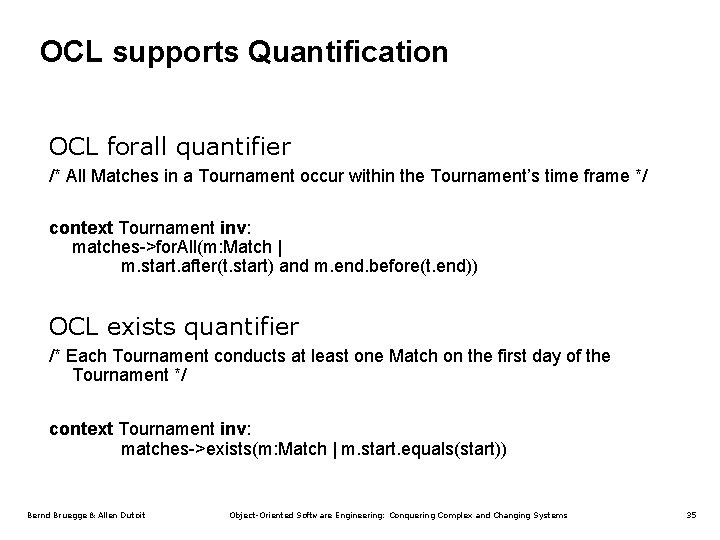 OCL supports Quantification

OCL forall quantifier

/* All Matches in a Tournament occur within the Tournament's time frame */

context Tournament inv:
matches->forAll(m:Match |
m.start.after(t.start) and m.end.before(t.end))

OCL exists quantifier

/* Each Tournament conducts at least one Match on the first day of the Tournament */

context Tournament inv:
matches->exists(m:Match | m.start.equals(start))

Bernd Bruegge & Allen Dutoit

Object-Oriented Software Engineering: Conquering Complex and Changing Systems

35